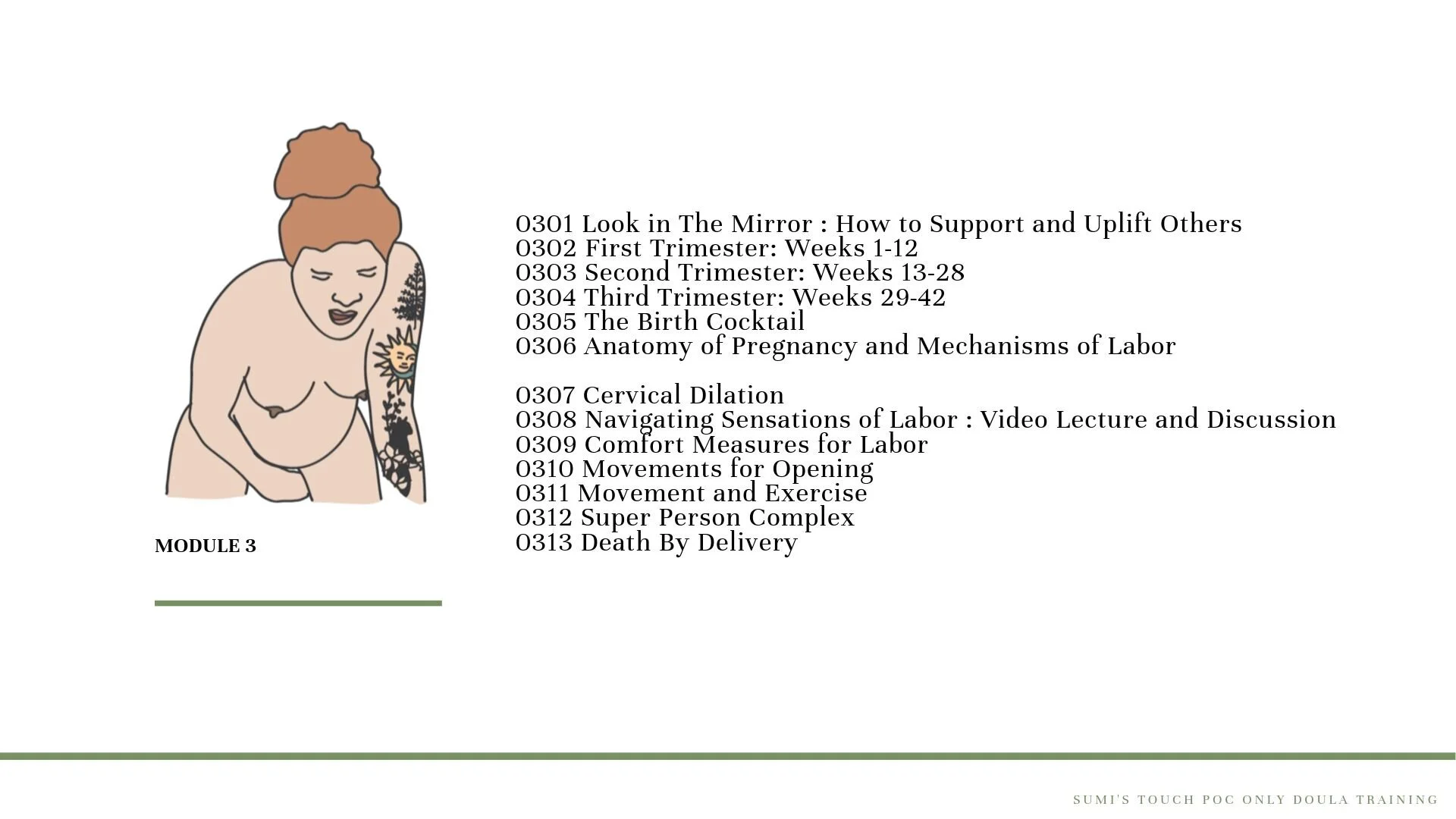 MODULE 3

0301 Look in The Mirror : How to Support and Uplift Others
0302 First Trimester: Weeks 1-12
0303 Second Trimester: Weeks 13-28
0304 Third Trimester: Weeks 29-42
0305 The Birth Cocktail
0306 Anatomy of Pregnancy and Mechanisms of Labor

0307 Cervical Dilation
0308 Navigating Sensations of Labor : Video Lecture and Discussion
0309 Comfort Measures for Labor
0310 Movements for Opening
0311 Movement and Exercise
0312 Super Person Complex
0313 Death By Delivery

SUMI'S TOUCH POC ONLY DOULA TRAINING